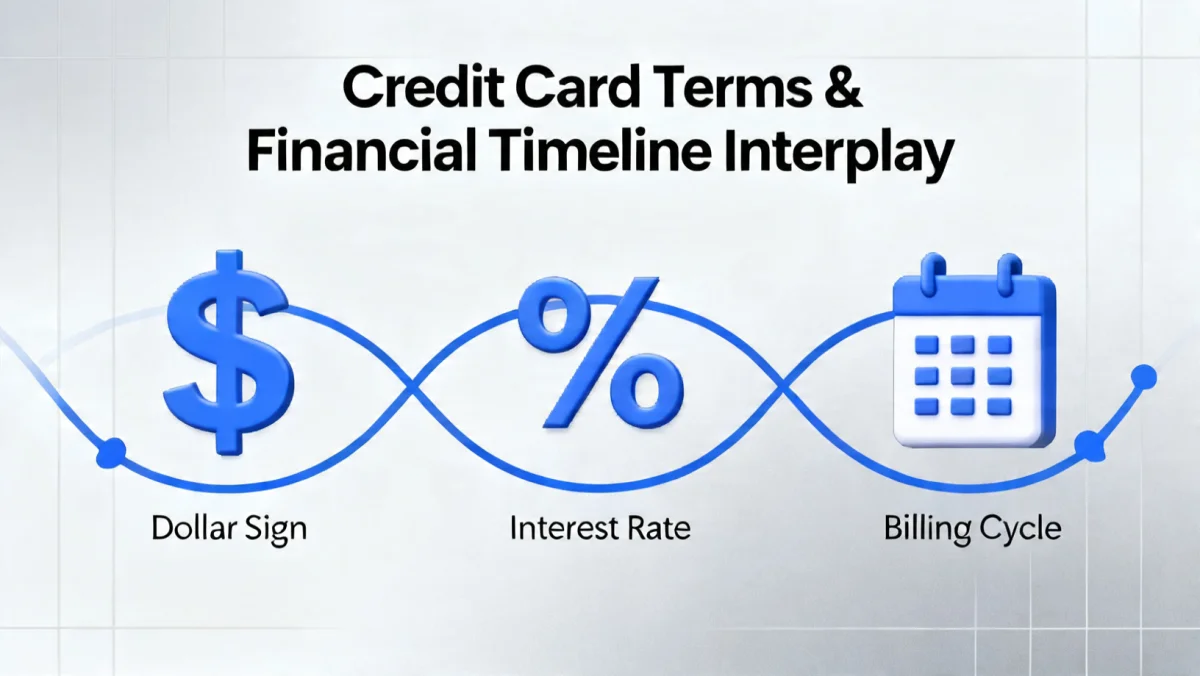 Credit Card Terms &
Financial Timeline Interplay

$

%

Dollar Sign

Interest Rate

Billing Cycle